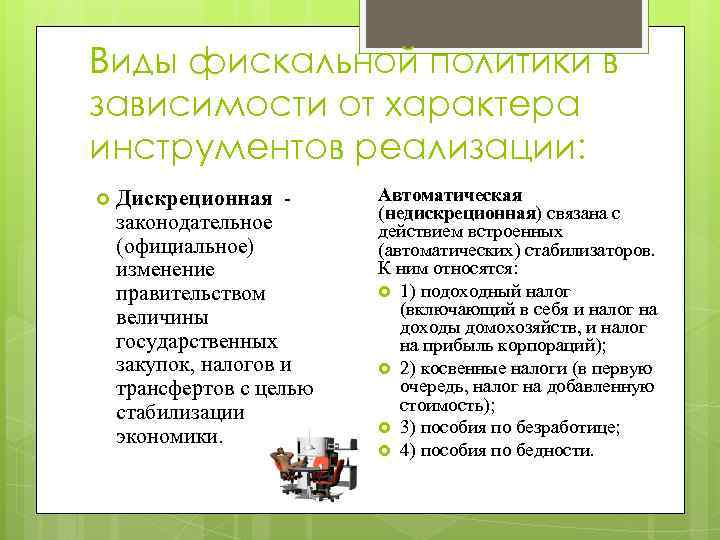 Виды фискальной политики в зависимости от характера инструментов реализации:

Дискреционная - законодательное (официальное) изменение правительством величины государственных закупок, налогов и трансфертов с целью стабилизации экономики.

Автоматическая (недискреционная) связана с действием встроенных (автоматических) стабилизаторов. К ним относятся:

1) подоходный налог (включающий в себя и налог на доходы домохозяйств, и налог на прибыль корпораций);

2) косвенные налоги (в первую очередь, налог на добавленную стоимость);

3) пособия по безработице;

4) пособия по бедности.